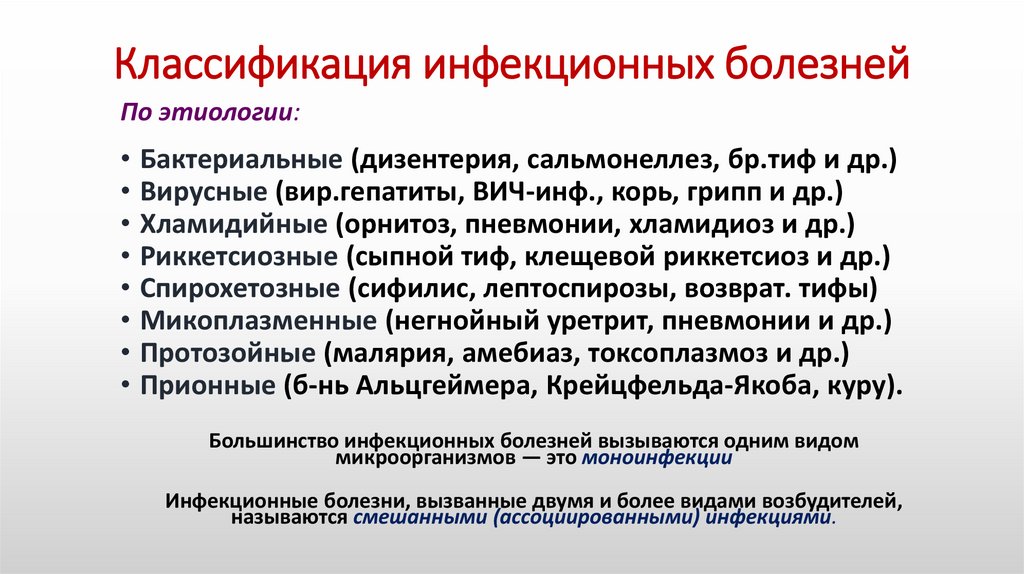 Классификация инфекционных болезней

По этиологии:

• Бактериальные (дизентерия, сальмонеллез, бр.тиф и др.)
• Вирусные (вир.гепатиты, ВИЧ-инф., корь, грипп и др.)
• Хламидийные (орнитоз, пневмонии, хламидиоз и др.)
• Риккетсиозные (сыпной тиф, клещевой риккетсиоз и др.)
• Спирохетозные (сифилис, лептоспирозы, возврат. тифы)
• Микоплазменные (негнойный уретрит, пневмонии и др.)
• Протозойные (малярия, амебиаз, токсоплазмоз и др.)
• Прионные (б-нь Альцгеймера, Крейцфельда-Якоба, куру).

Большинство инфекционных болезней вызываются одним видом микроорганизмов — это моноинфекции

Инфекционные болезни, вызванные двумя и более видами возбудителей, называются смешанными (ассоциированными) инфекциями.